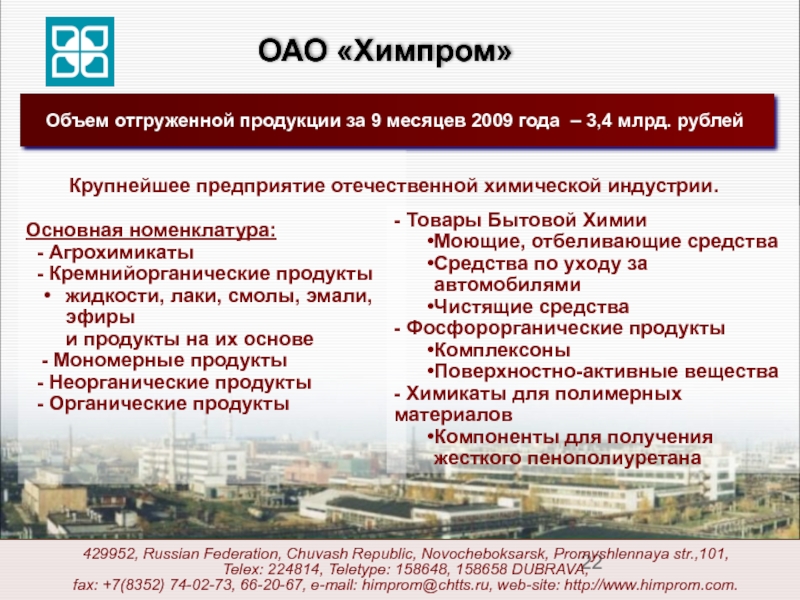 ОАО «Химпром»

Объем отгруженной продукции за 9 месяцев 2009 года – 3,4 млрд. рублей

Крупнейшее предприятие отечественной химической индустрии.

Основная номенклатура:
- Агрохимикаты
- Кремнийорганические продукты
• жидкости, лаки, смолы, эмали, эфиры и продукты на их основе
- Мономерные продукты
- Неорганические продукты
- Органические продукты

- Товары Бытовой Химии
•Моющие, отбеливающие средства
•Средства по уходу за автомобилями
•Чистящие средства
- Фосфорорганические продукты
•Комплексоны
•Поверхностно-активные вещества
- Химикаты для полимерных материалов
•Компоненты для получения жесткого пенополиуретана

429952, Russian Federation, Chuvash Republic, Novocheboksarsk, Promyshlennaya str.,101,
Telex: 224814, Teletype: 158648, 158658 DUBRAVA,
fax: +7(8352) 74-02-73, 66-20-67, e-mail: himprom@chtts.ru, web-site: http://www.himprom.com.

22